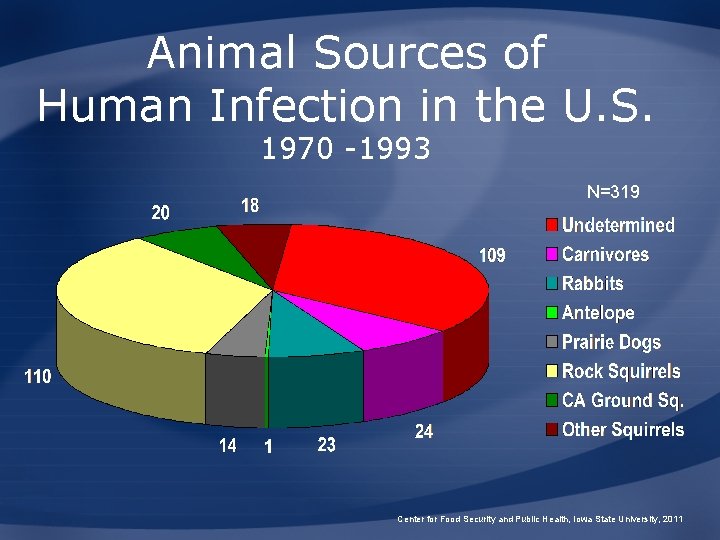 Animal Sources of Human Infection in the U.S.
1970 -1993

N=319

20
18
109
110
14
1
23
24

Undetermined
Carnivores
Rabbits
Antelope
Prairie Dogs
Rock Squirrels
CA Ground Sq.
Other Squirrels

Center for Food Security and Public Health, Iowa State University, 2011